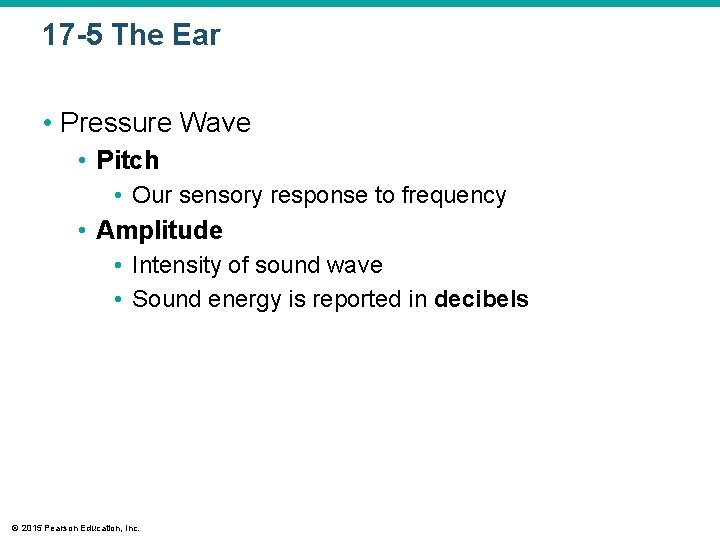 17-5 The Ear

• Pressure Wave
  • Pitch
    • Our sensory response to frequency
  • Amplitude
    • Intensity of sound wave
    • Sound energy is reported in decibels

© 2015 Pearson Education, Inc.